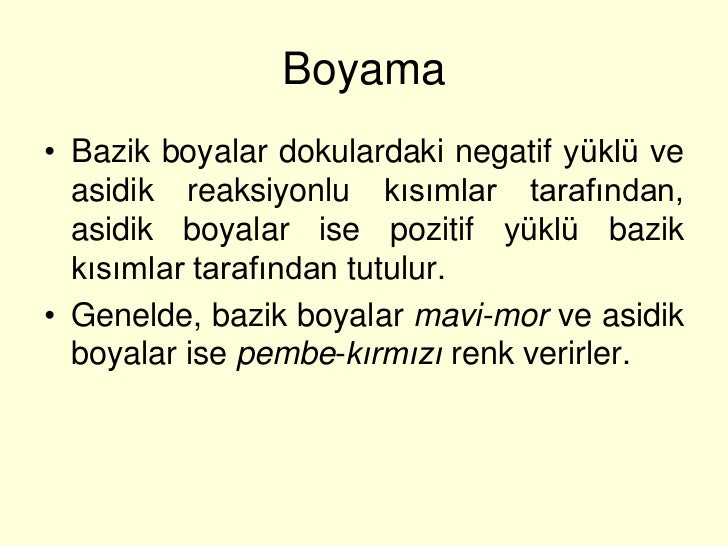 Boyama

• Bazik boyalar dokulardaki negatif yüklü ve asidik reaksiyonlu kısımlar tarafından, asidik boyalar ise pozitif yüklü bazik kısımlar tarafından tutulur.

• Genelde, bazik boyalar mavi-mor ve asidik boyalar ise pembe-kırmızı renk verirler.